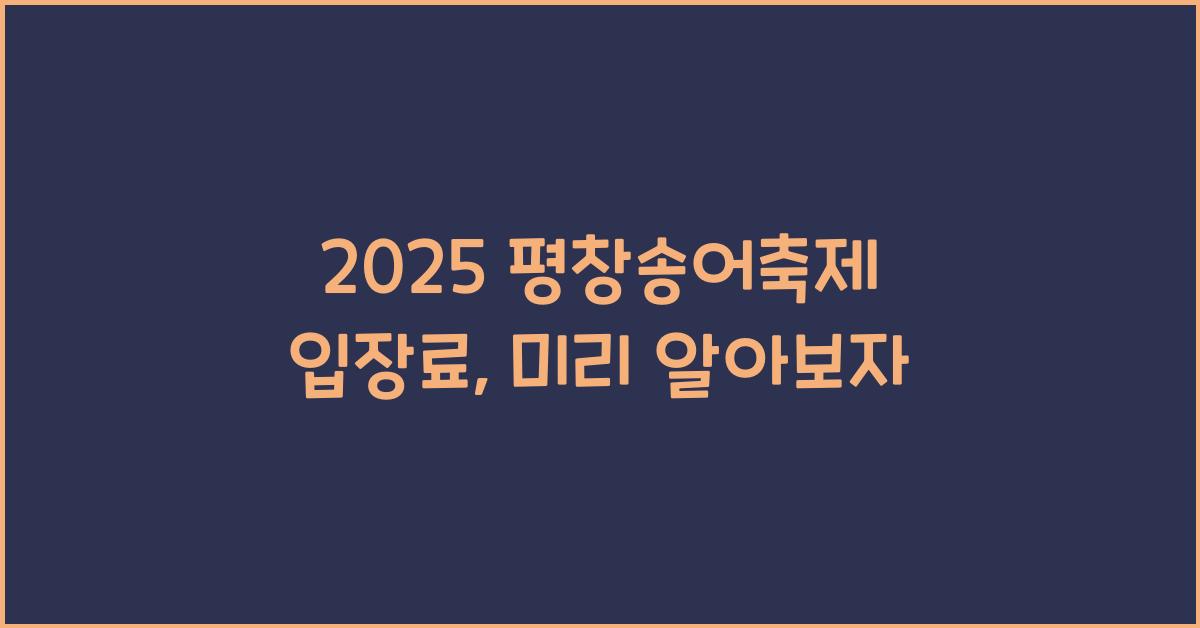 2025 평창송어축제
입장료, 미리 알아보자